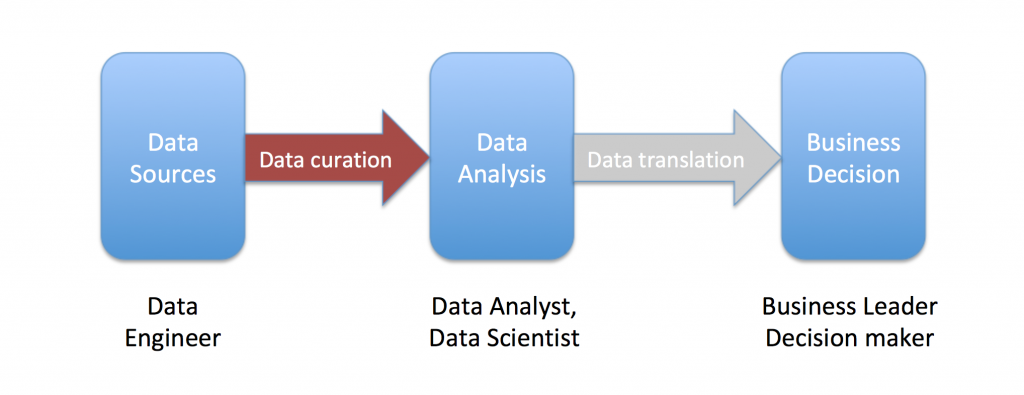 Data Sources

Data curation

Data Analysis

Data translation

Business Decision

Data Engineer

Data Analyst, Data Scientist

Business Leader Decision maker